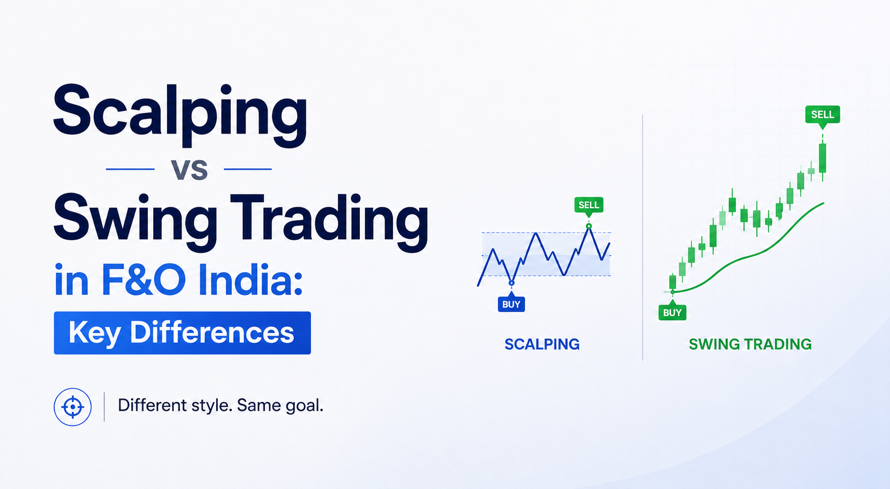 Scalping
vs
Swing Trading
in F&O India:
Key Differences

Different style. Same goal.

SELL
BUY
SCALPING

SELL
BUY
SWING TRADING